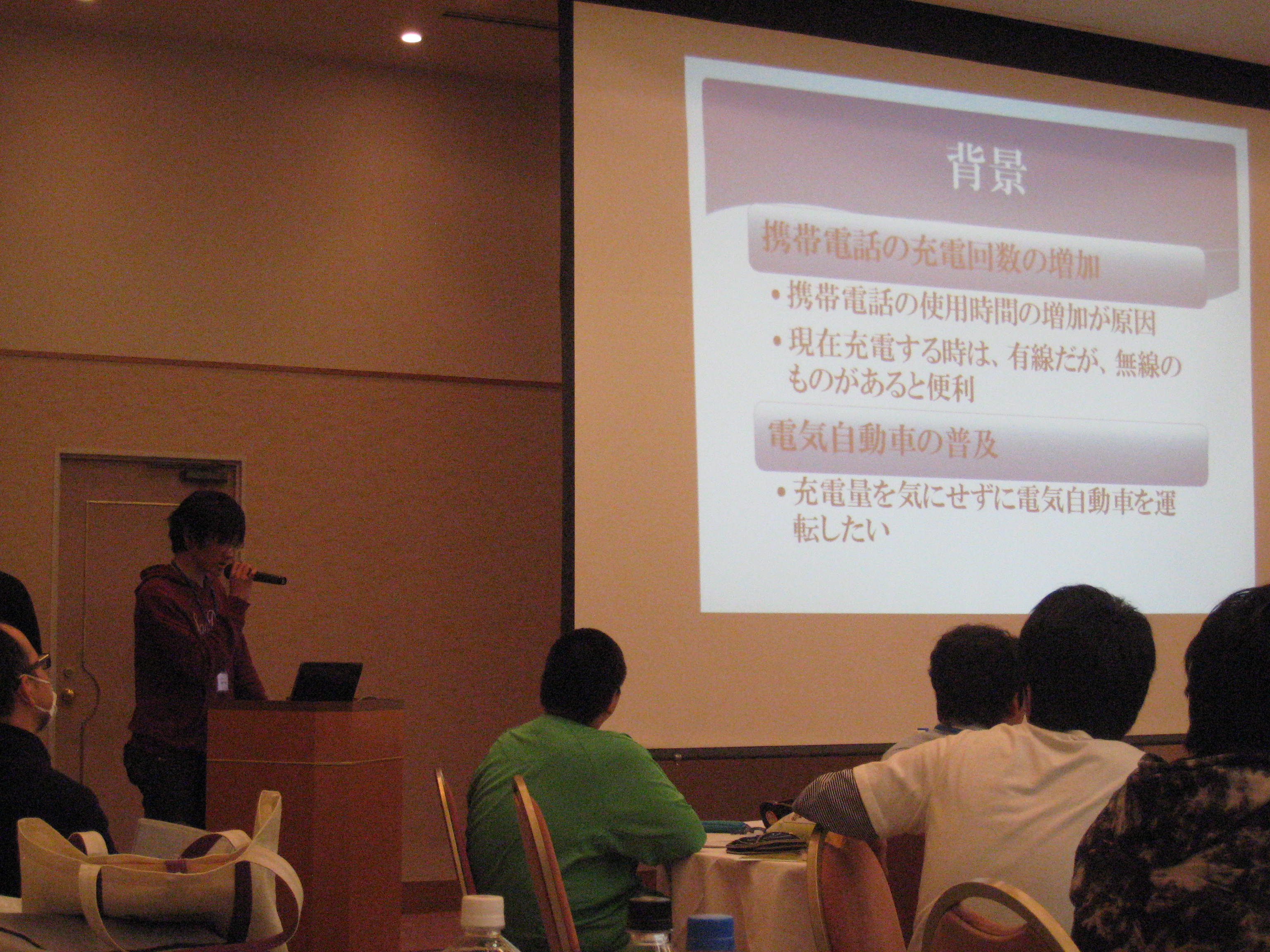 背景

携帯電話の充電回数の増加

• 携帯電話の使用時間の増加が原因
• 現在充電する時は、有線だが、無線のものがあると便利

電気自動車の普及

• 充電量を気にせずに電気自動車を運転したい